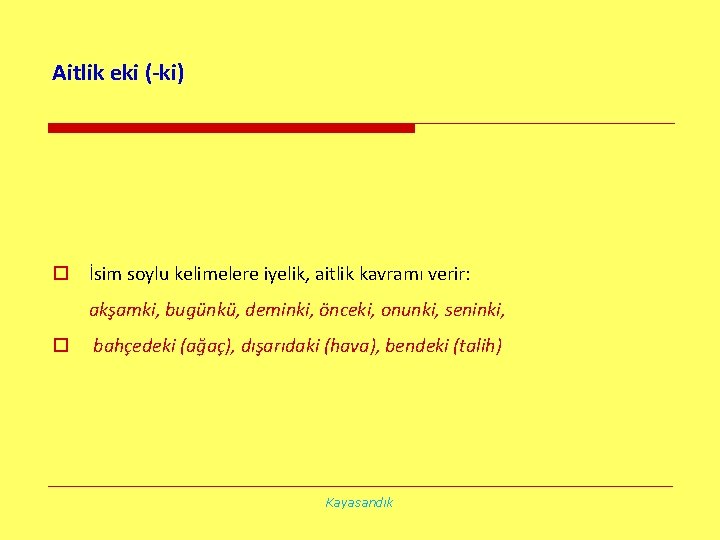 Aitlik eki (-ki)

İsim soylu kelimelere iyelik, aitlik kavramı verir:

akşamki, bugünkü, deminki, önceki, onunki, seninki,

bahçedeki (ağaç), dışarıdaki (hava), bendeki (talih)

Kayasandık